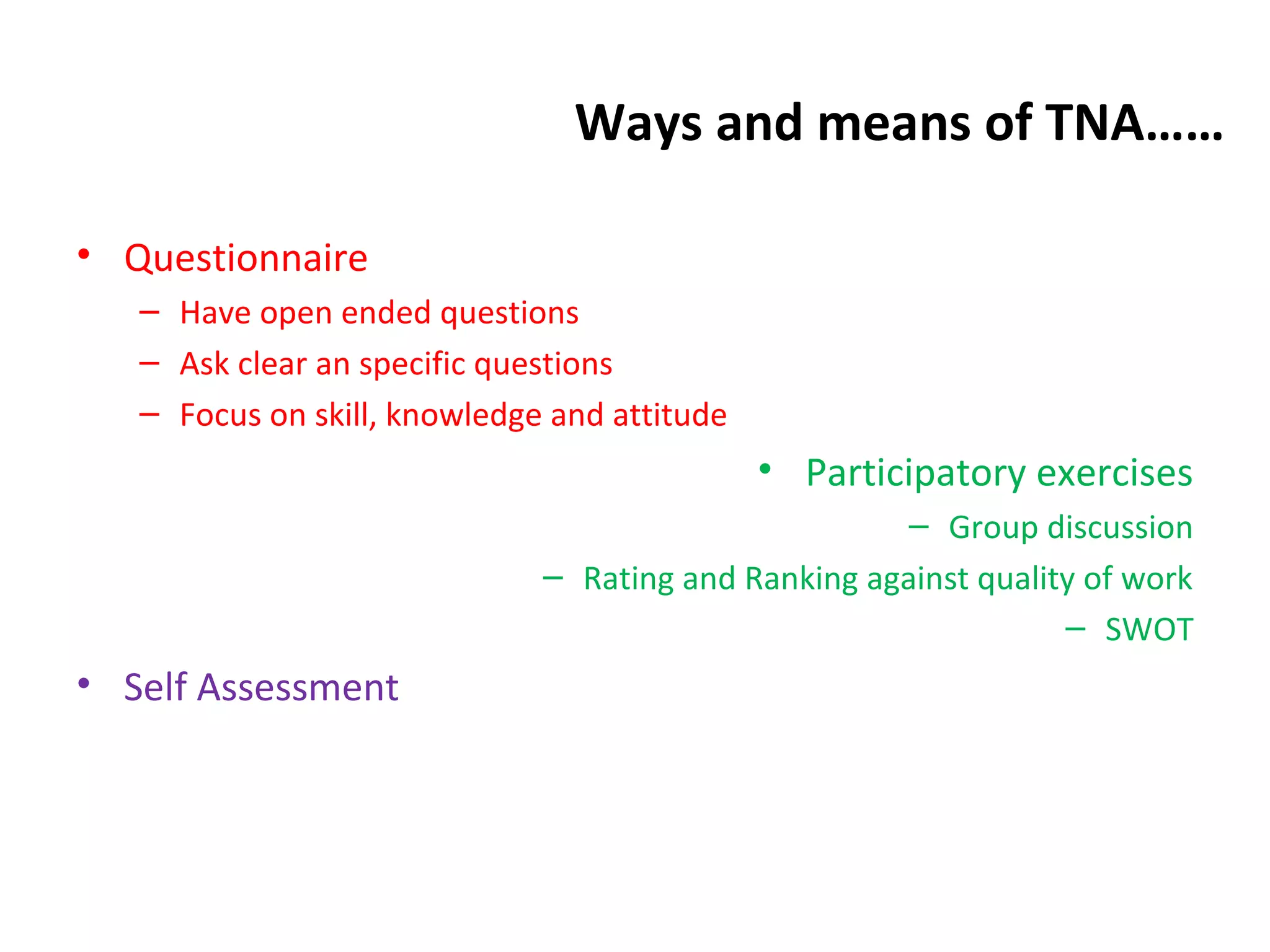 Ways and means of TNA……

• Questionnaire
– Have open ended questions
– Ask clear an specific questions
– Focus on skill, knowledge and attitude

• Participatory exercises
– Group discussion
– Rating and Ranking against quality of work
– SWOT

• Self Assessment